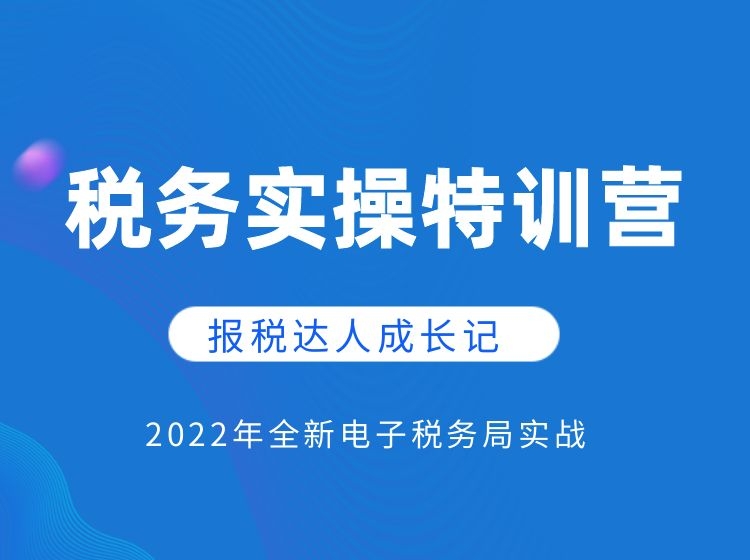 税务实操特训营

报税达人成长记

2022年全新电子税务局实战